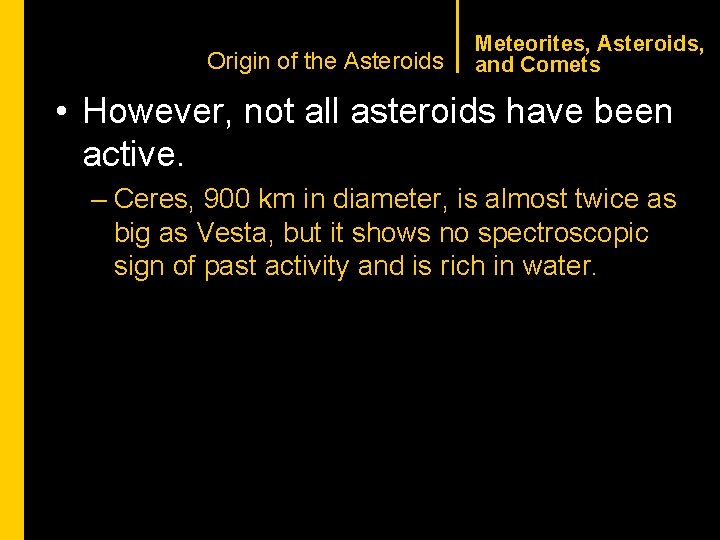 Origin of the Asteroids

Meteorites, Asteroids, and Comets

• However, not all asteroids have been active.

– Ceres, 900 km in diameter, is almost twice as big as Vesta, but it shows no spectroscopic sign of past activity and is rich in water.